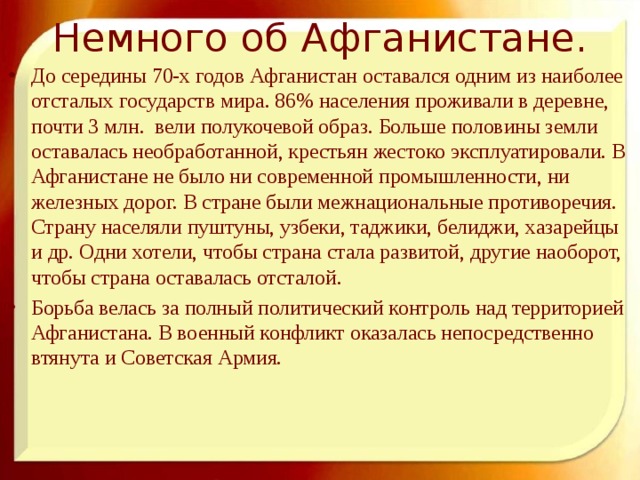 Немного об Афганистане.

• До середины 70-х годов Афганистан оставался одним из наиболее отсталых государств мира. 86% населения проживали в деревне, почти 3 млн. вели полукочевой образ. Больше половины земли оставалась необработанной, крестьян жестоко эксплуатировали. В Афганистане не было ни современной промышленности, ни железных дорог. В стране были межнациональные противоречия. Страну населяли пуштуны, узбеки, таджики, белиджи, хазарейцы и др. Одни хотели, чтобы страна стала развитой, другие наоборот, чтобы страна оставалась отсталой.

• Борьба велась за полный политический контроль над территорией Афганистана. В военный конфликт оказалась непосредственно втянута и Советская Армия.